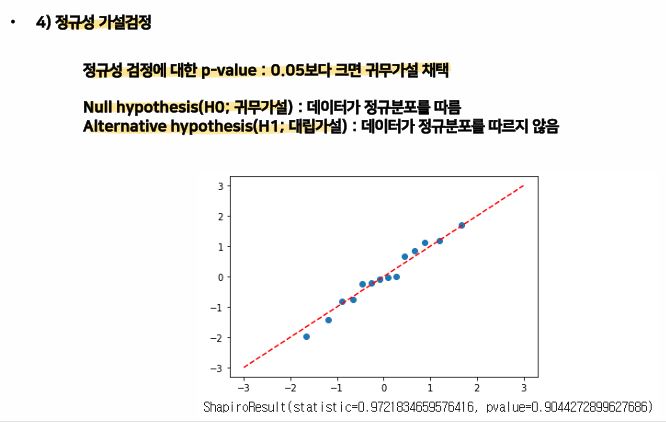 • 4) 정규성 가설검정

정규성 검정에 대한 p-value : 0.05보다 크면 귀무가설 채택

Null hypothesis(H0; 귀무가설) : 데이터가 정규분포를 따름
Alternative hypothesis(H1; 대립가설) : 데이터가 정규분포를 따르지 않음

3
2
1
0
−1
−2
−3
−3 −2 −1 0 1 2 3

ShapiroResult(statistic=0.9721834659576416, pvalue=0.9044272899627686)